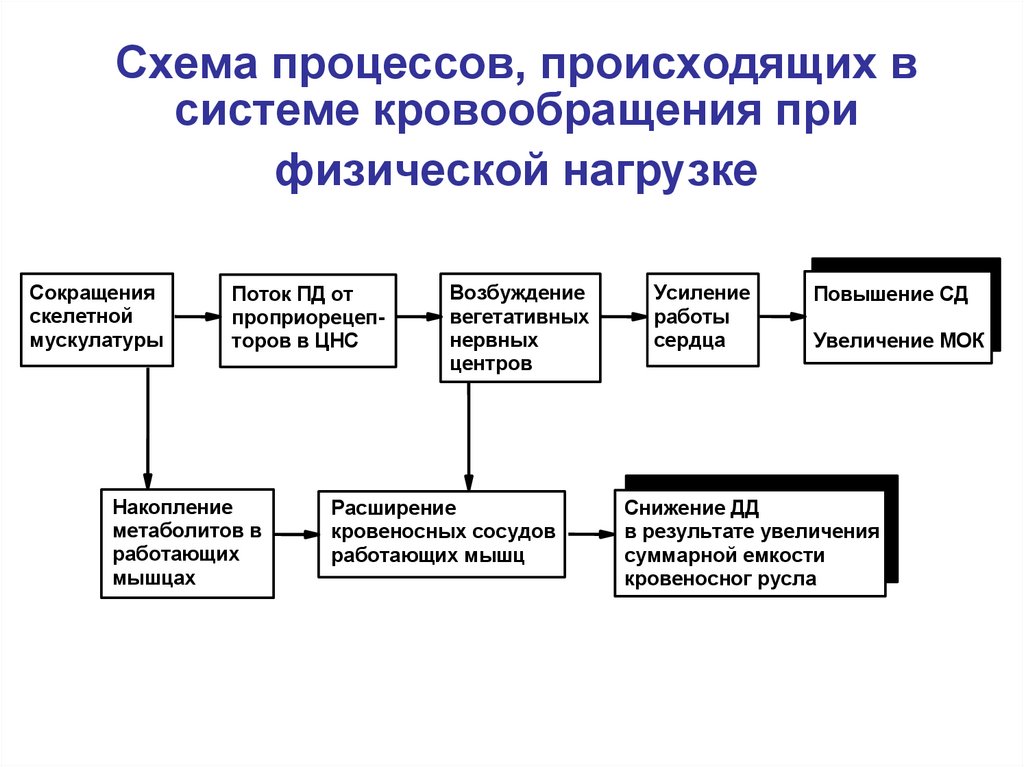 Схема процессов, происходящих в системе кровообращения при физической нагрузке

Сокращения скелетной мускулатуры

Поток ПД от проприорецепторов в ЦНС

Возбуждение вегетативных нервных центров

Усиление работы сердца

Повышение СД

Увеличение МОК

Накопление метаболитов в работающих мышцах

Расширение кровеносных сосудов работающих мышц

Снижение ДД в результате увеличения суммарной емкости кровеносног русла